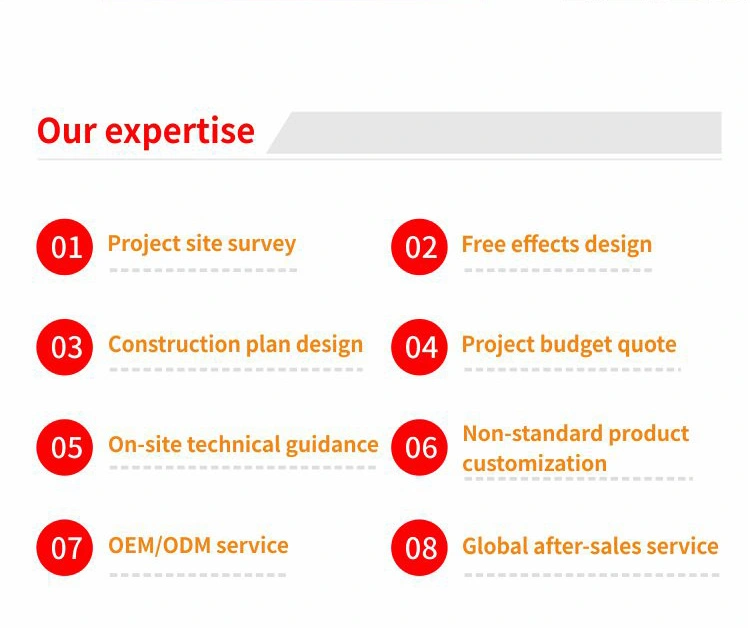 Our expertise

01 Project site survey

02 Free effects design

03 Construction plan design

04 Project budget quote

05 On-site technical guidance

06 Non-standard product customization

07 OEM/ODM service

08 Global after-sales service